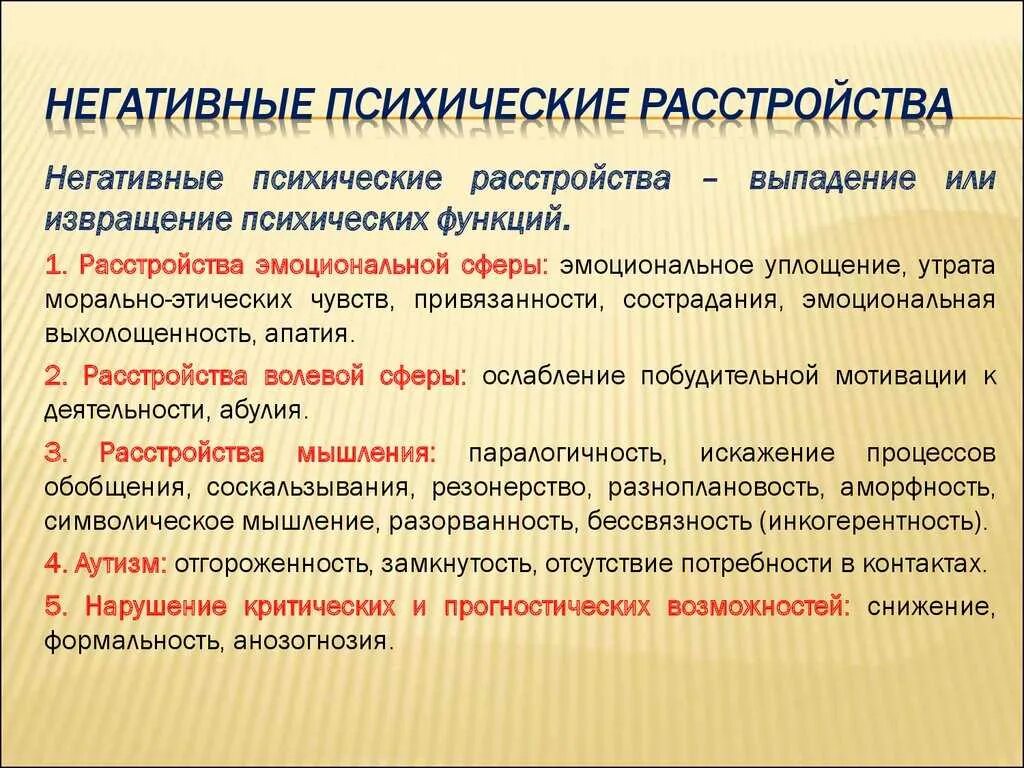 НЕГАТИВНЫЕ ПСИХИЧЕСКИЕ РАССТРОЙСТВА

Негативные психические расстройства – выпадение или извращение психических функций.

1. Расстройства эмоциональной сферы: эмоциональное уплощение, утрата морально-этических чувств, привязанности, сострадания, эмоциональная выхолощенность, апатия.

2. Расстройства волевой сферы: ослабление побудительной мотивации к деятельности, абулия.

3. Расстройства мышления: паралогичность, искажение процессов обобщения, соскальзывания, резонерство, разноплановость, аморфность, символическое мышление, разорванность, бессвязность (инкогерентность).

4. Аутизм: отгороженность, замкнутость, отсутствие потребности в контактах.

5. Нарушение критических и прогностических возможностей: снижение, формальность, анозогнозия.